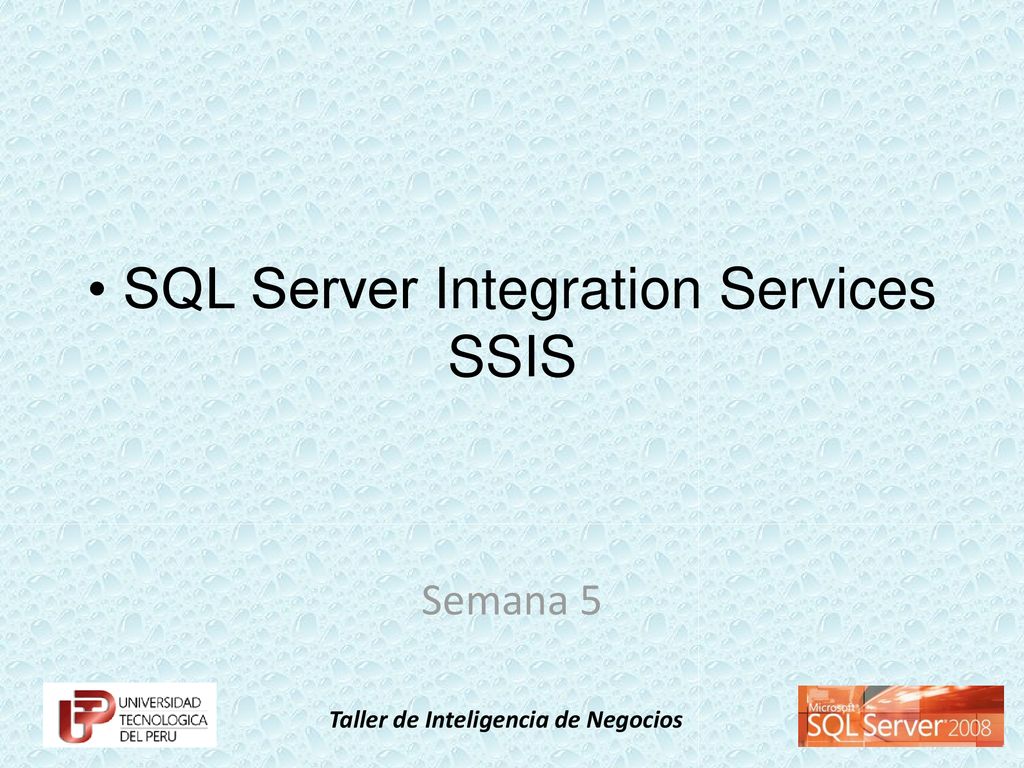 • SQL Server Integration Services SSIS

Semana 5

UNIVERSIDAD TECNOLOGICA DEL PERU

Taller de Inteligencia de Negocios

Microsoft SQL Server 2008